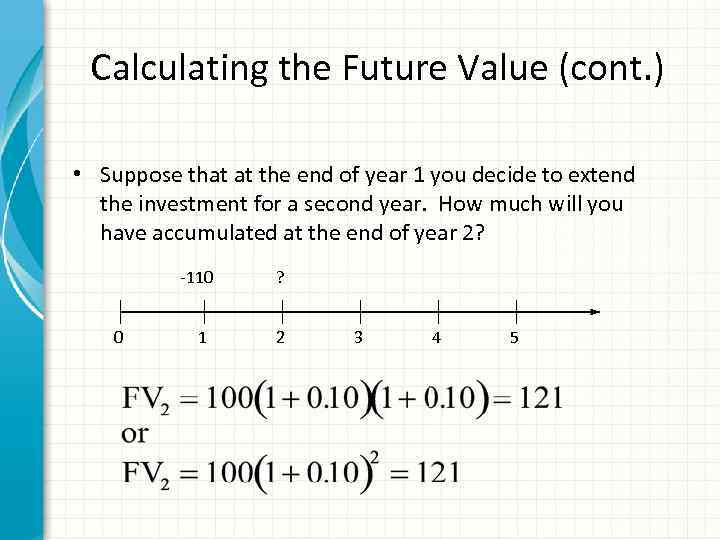 Calculating the Future Value (cont.)

• Suppose that at the end of year 1 you decide to extend the investment for a second year. How much will you have accumulated at the end of year 2?

-110 ?

0 1 2 3 4 5

$FV_2 = 100(1+0.10)(1+0.10) = 121$
or
$FV_2 = 100(1+0.10)^2 = 121$